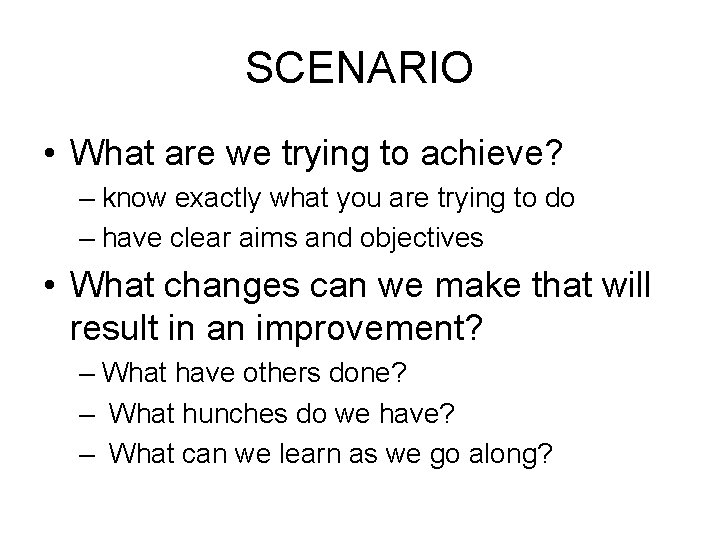 SCENARIO

• What are we trying to achieve?
– know exactly what you are trying to do
– have clear aims and objectives

• What changes can we make that will result in an improvement?
– What have others done?
– What hunches do we have?
– What can we learn as we go along?